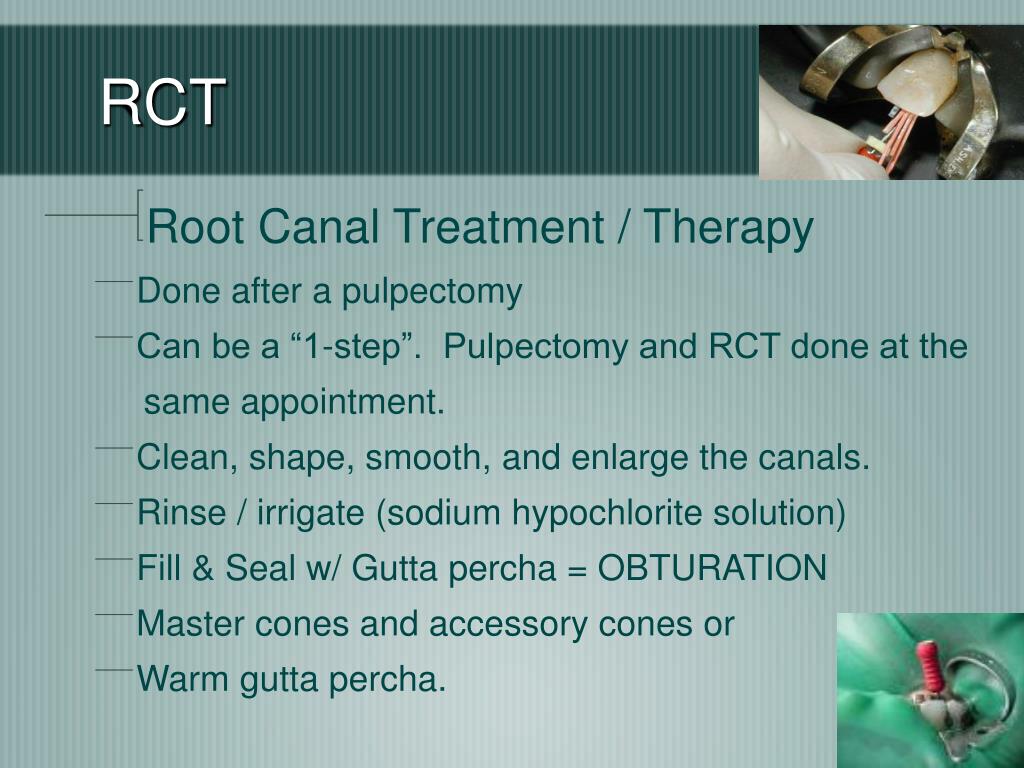 RCT

Root Canal Treatment / Therapy

Done after a pulpectomy

Can be a “1-step”. Pulpectomy and RCT done at the same appointment.

Clean, shape, smooth, and enlarge the canals.

Rinse / irrigate (sodium hypochlorite solution)

Fill & Seal w/ Gutta percha = OBTURATION

Master cones and accessory cones or

Warm gutta percha.